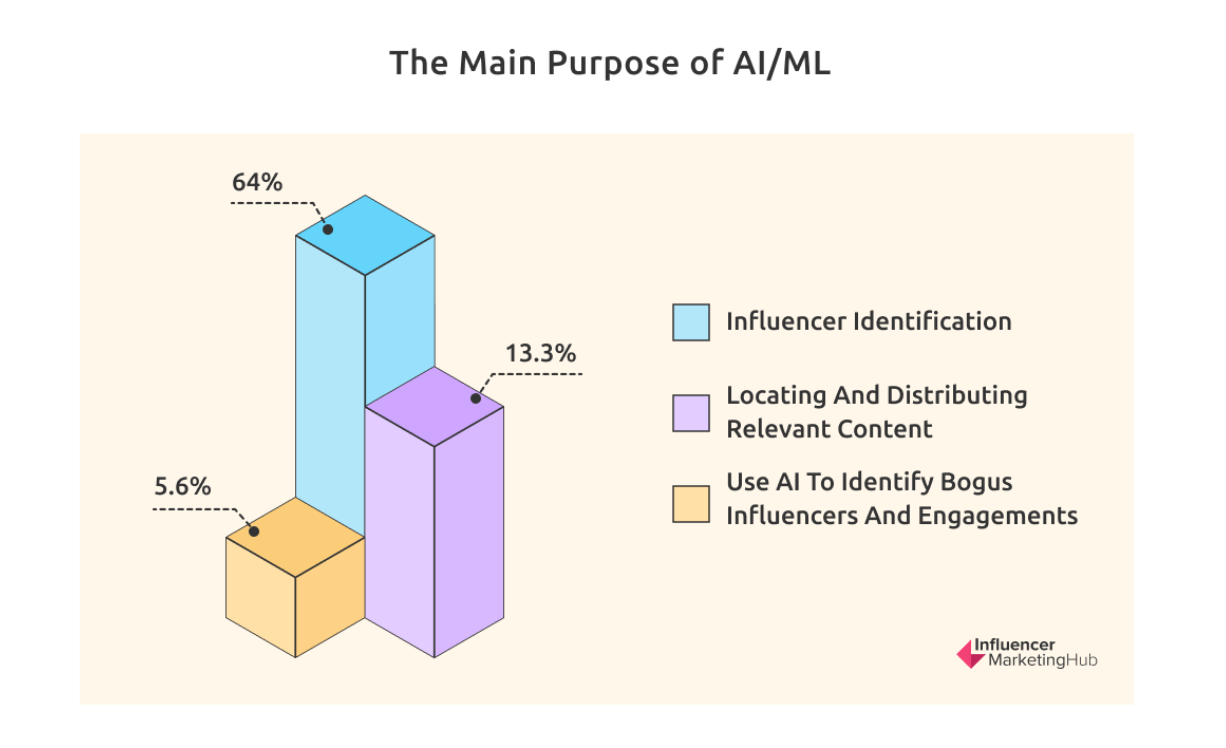 The Main Purpose of AI/ML

64%

13.3%

5.6%

Influencer Identification

Locating And Distributing Relevant Content

Use AI To Identify Bogus Influencers And Engagements

Influencer MarketingHub